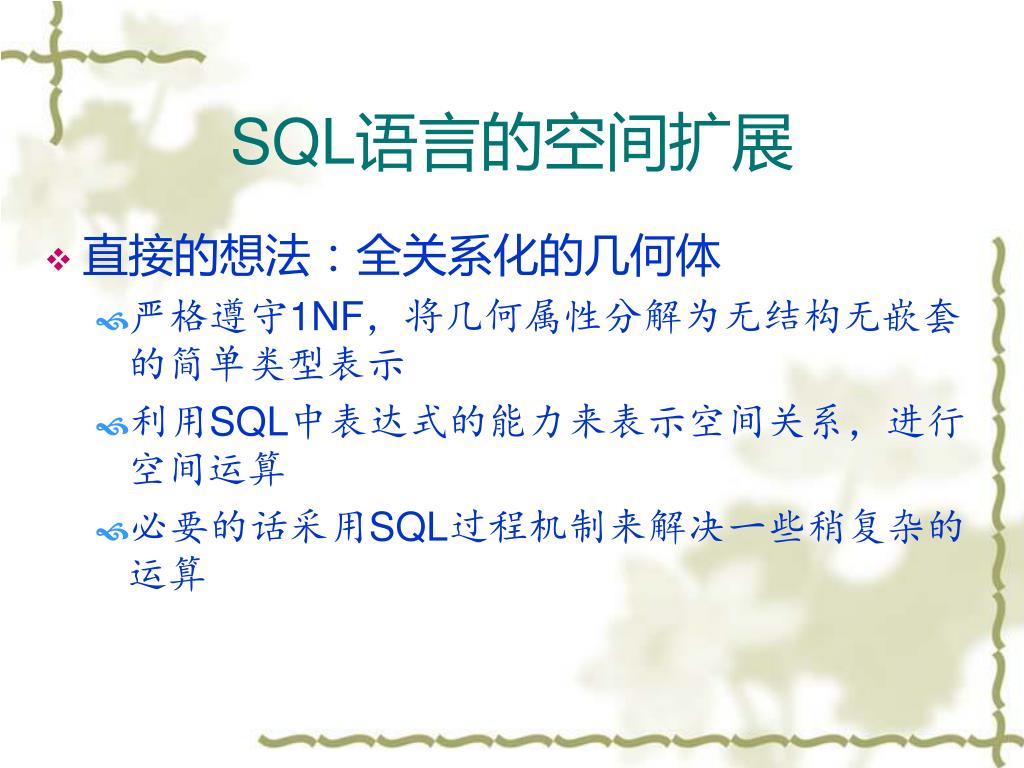 SQL语言的空间扩展

直接的想法：全关系化的几何体

严格遵守1NF，将几何属性分解为无结构无嵌套的简单类型表示

利用SQL中表达式的能力来表示空间关系，进行空间运算

必要的话采用SQL过程机制来解决一些稍复杂的运算